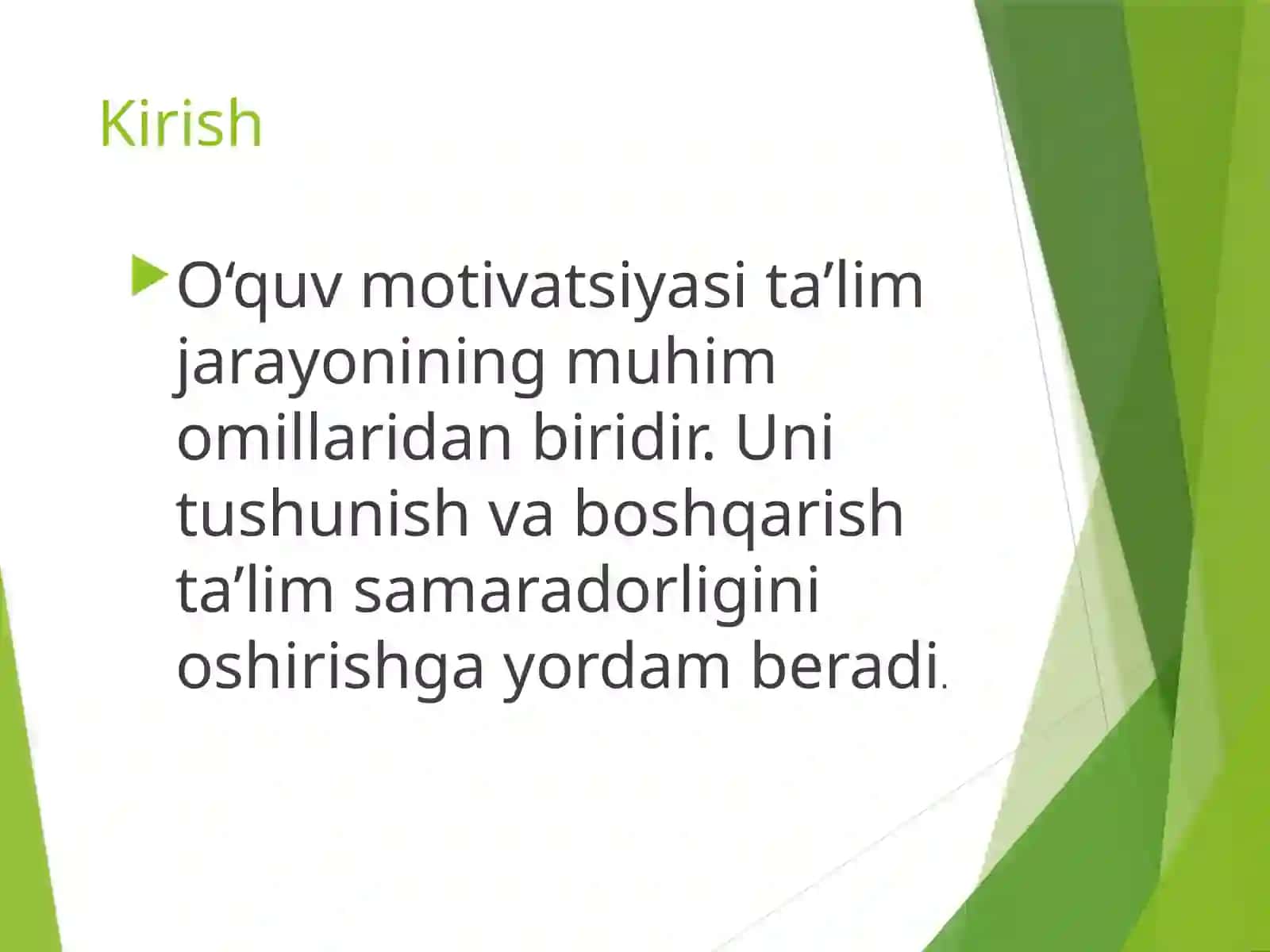 Kirish

O‘quv motivatsiyasi ta’lim jarayonining muhim omillaridan biridir. Uni tushunish va boshqarish ta’lim samaradorligini oshirishga yordam beradi.